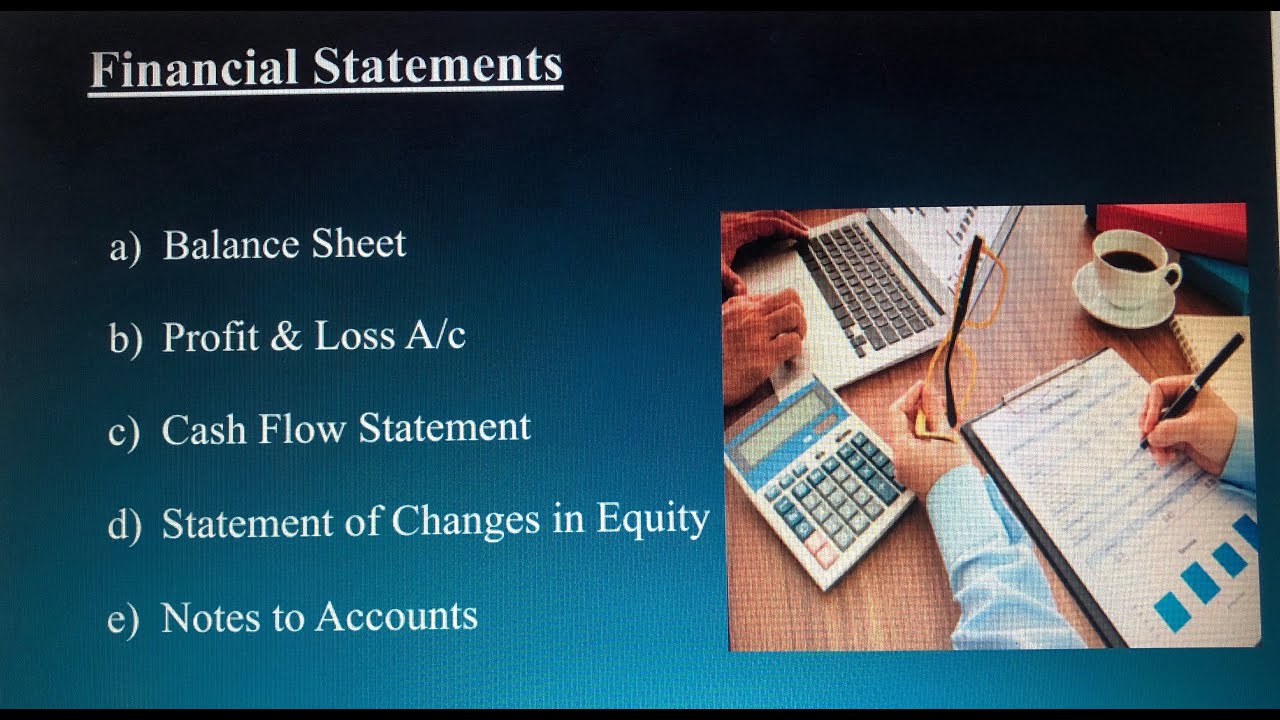 Financial Statements

a) Balance Sheet

b) Profit & Loss A/c

c) Cash Flow Statement

d) Statement of Changes in Equity

e) Notes to Accounts